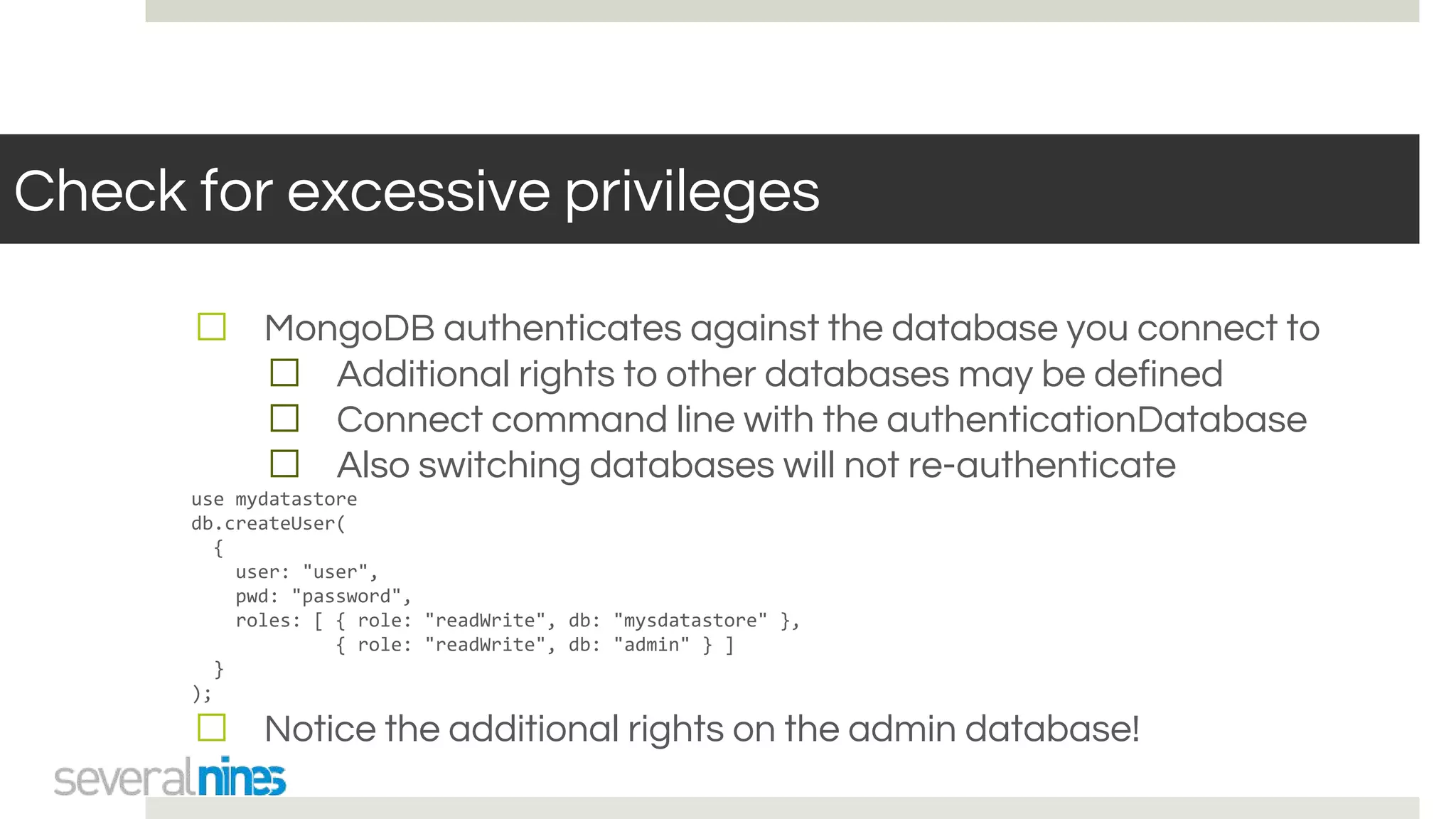 Check for excessive privileges

☐ MongoDB authenticates against the database you connect to
☐ Additional rights to other databases may be defined
☐ Connect command line with the authenticationDatabase
☐ Also switching databases will not re-authenticate

use mydatastore
db.createUser(
  {
    user: "user",
    pwd: "password",
    roles: [ { role: "readWrite", db: "mysdatastore" },
             { role: "readWrite", db: "admin" } ]
  }
);

☐ Notice the additional rights on the admin database!

severalnines